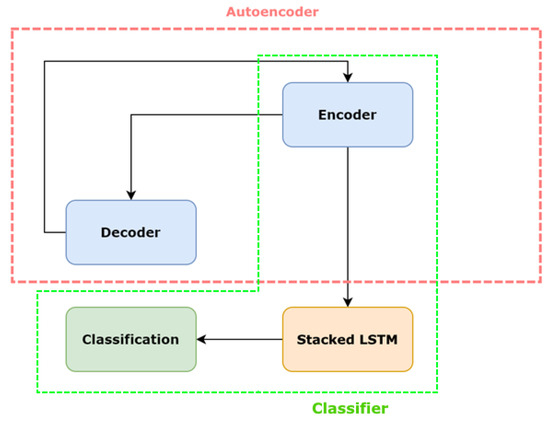 Autoencoder

Encoder

Decoder

Classification

Stacked LSTM

Classifier